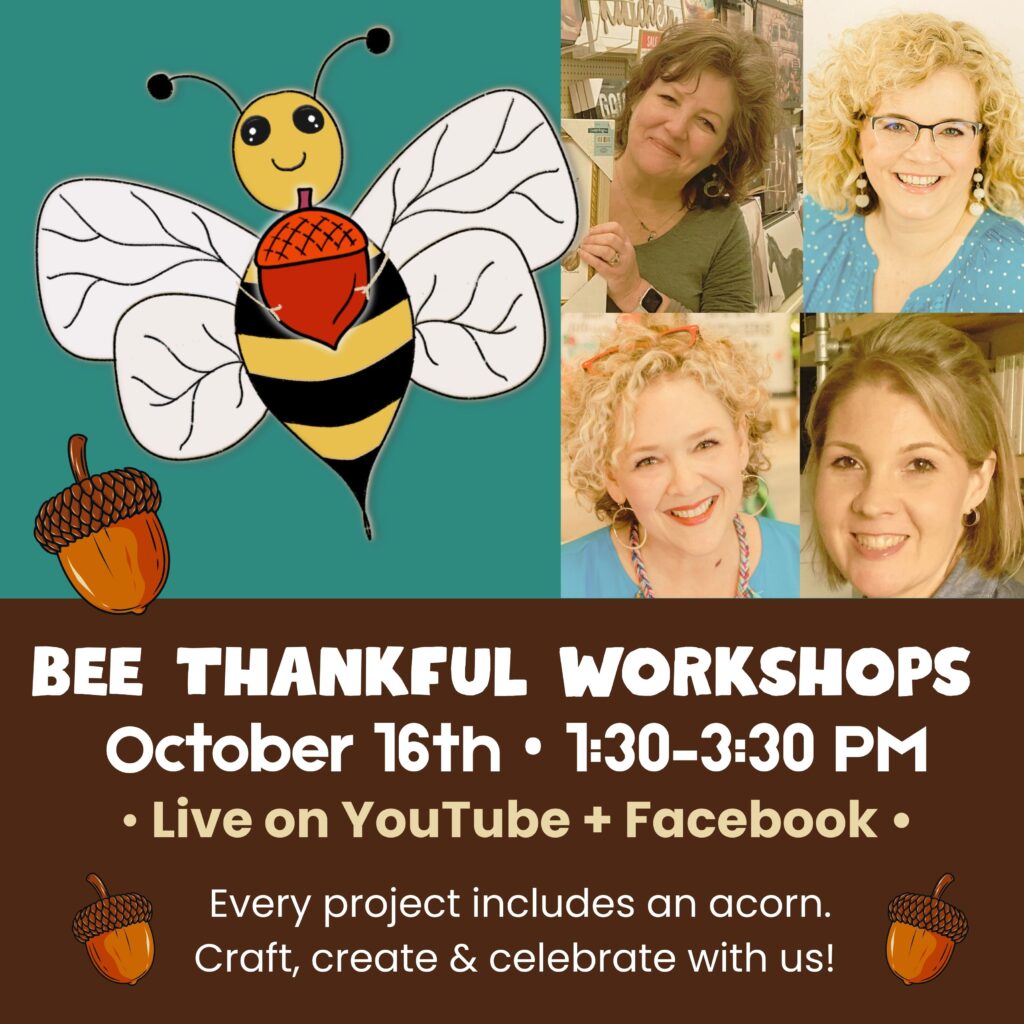 BEE THANKFUL WORKSHOPS
October 16th • 1:30-3:30 PM
• Live on YouTube + Facebook •

Every project includes an acorn.
Craft, create & celebrate with us!